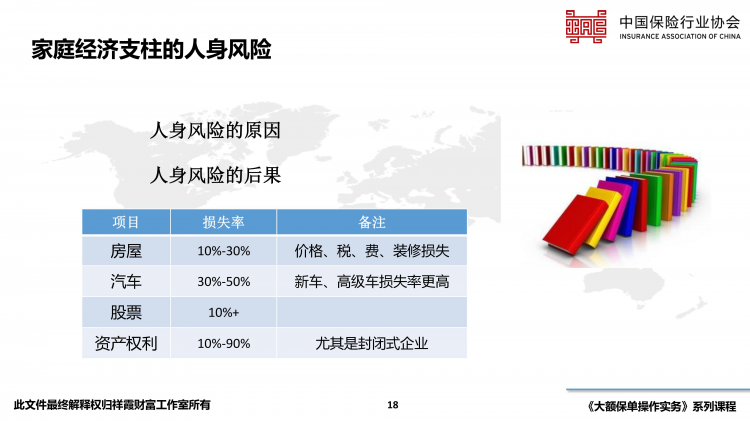 中国保险行业协会
INSURANCE ASSOCIATION OF CHINA

家庭经济支柱的人身风险

人身风险的原因

人身风险的后果

| 项目 | 损失率 | 备注 |
|---|---|---|
| 房屋 | 10%-30% | 价格、税、费、装修损失 |
| 汽车 | 30%-50% | 新车、高级车损失率更高 |
| 股票 | 10%+ | |
| 资产权利 | 10%-90% | 尤其是封闭式企业 |

此文件最终解释权归祥霞财富工作室所有

18

《大额保单操作实务》系列课程